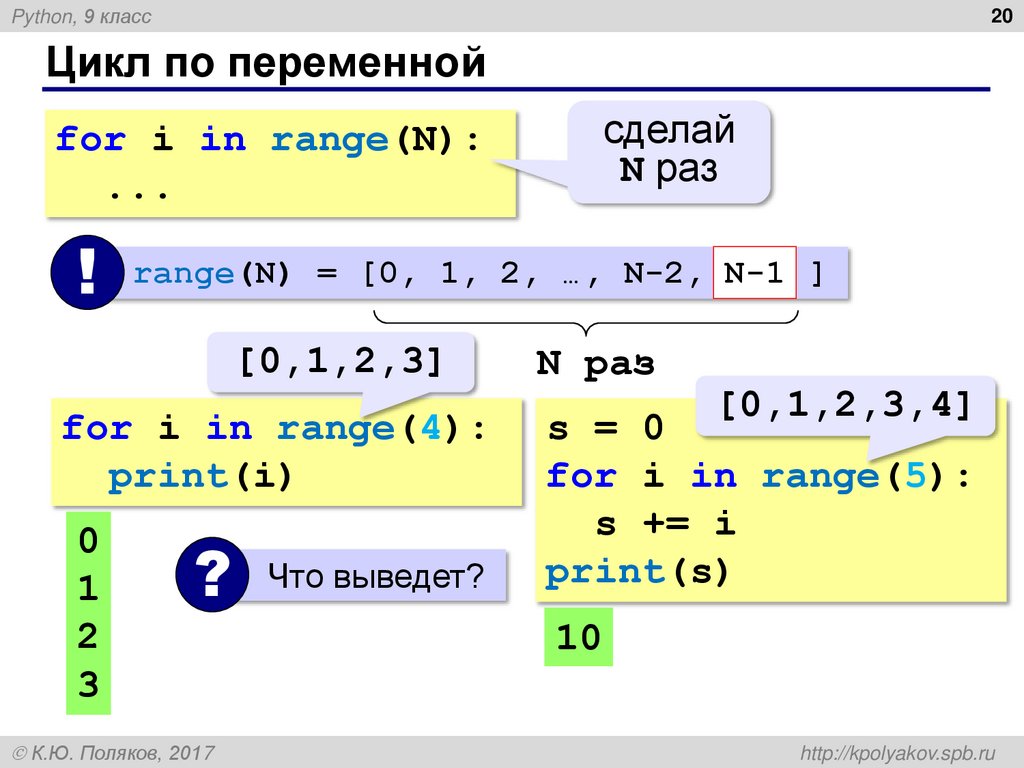 Python, 9 класс

20

Цикл по переменной

for i in range(N):
  ...

сделай
N раз

!

range(N) = [0, 1, 2, …, N-2, N-1 ]

N раз

[0,1,2,3]

for i in range(4):
  print(i)

0
1
2
3

?

Что выведет?

[0,1,2,3,4]

s = 0
for i in range(5):
  s += i
print(s)

10

© К.Ю. Поляков, 2017

http://kpolyakov.spb.ru